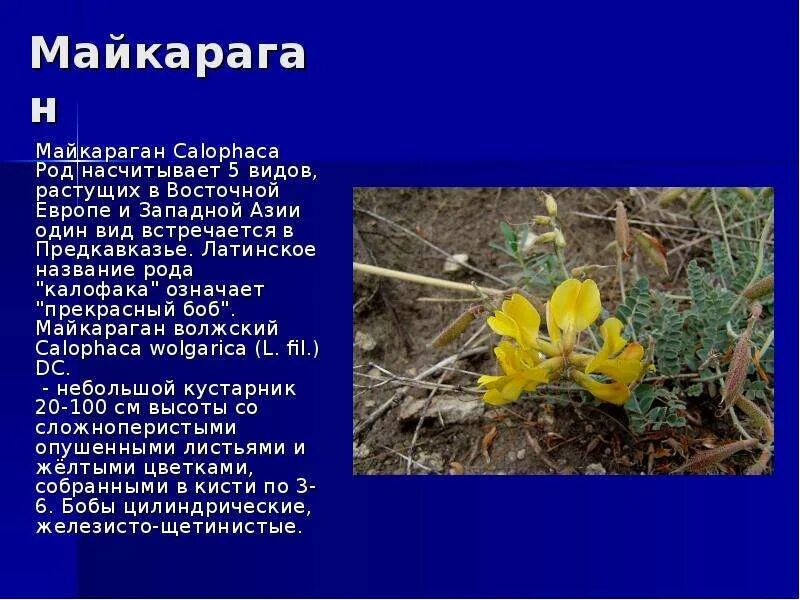 Майкараган

Майкараган Calophaca Род насчитывает 5 видов, растущих в Восточной Европе и Западной Азии один вид встречается в Предкавказье. Латинское название рода "калофака" означает "прекрасный боб". Майкараган волжский Calophaca wolgarica (L. fil.) DC.
- небольшой кустарник 20-100 см высоты со сложноперистыми опушенными листьями и жёлтыми цветками, собранными в кисти по 3-6. Бобы цилиндрические, железисто-щетинистые.